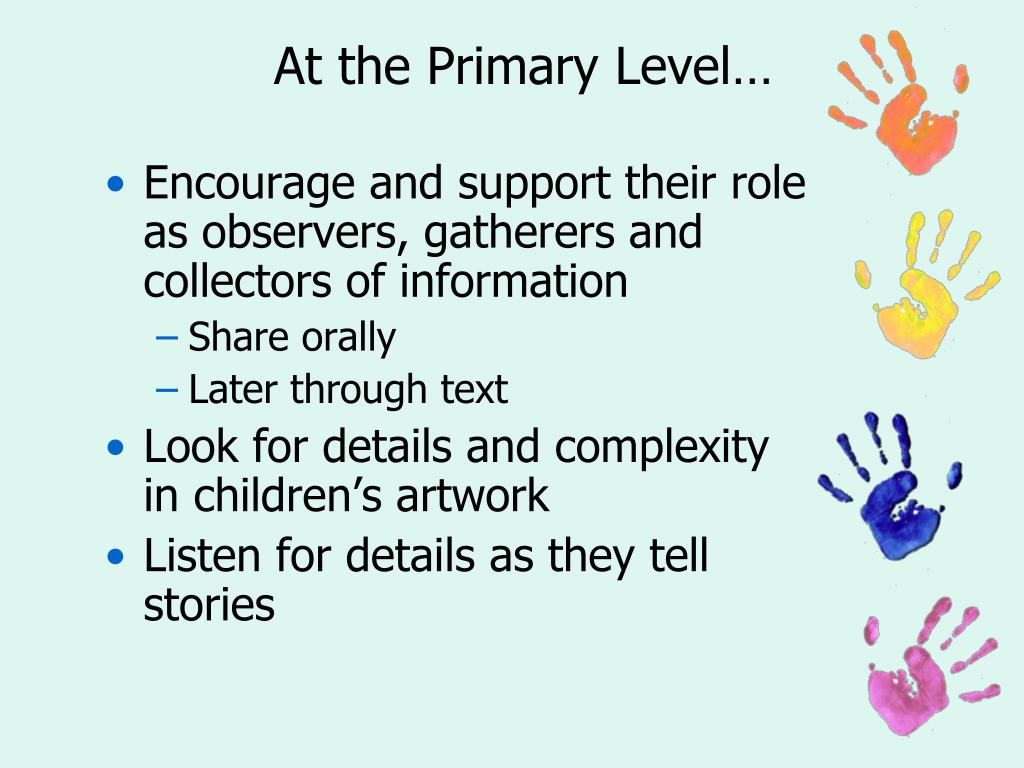 At the Primary Level…

• Encourage and support their role as observers, gatherers and collectors of information
– Share orally
– Later through text
• Look for details and complexity in children’s artwork
• Listen for details as they tell stories